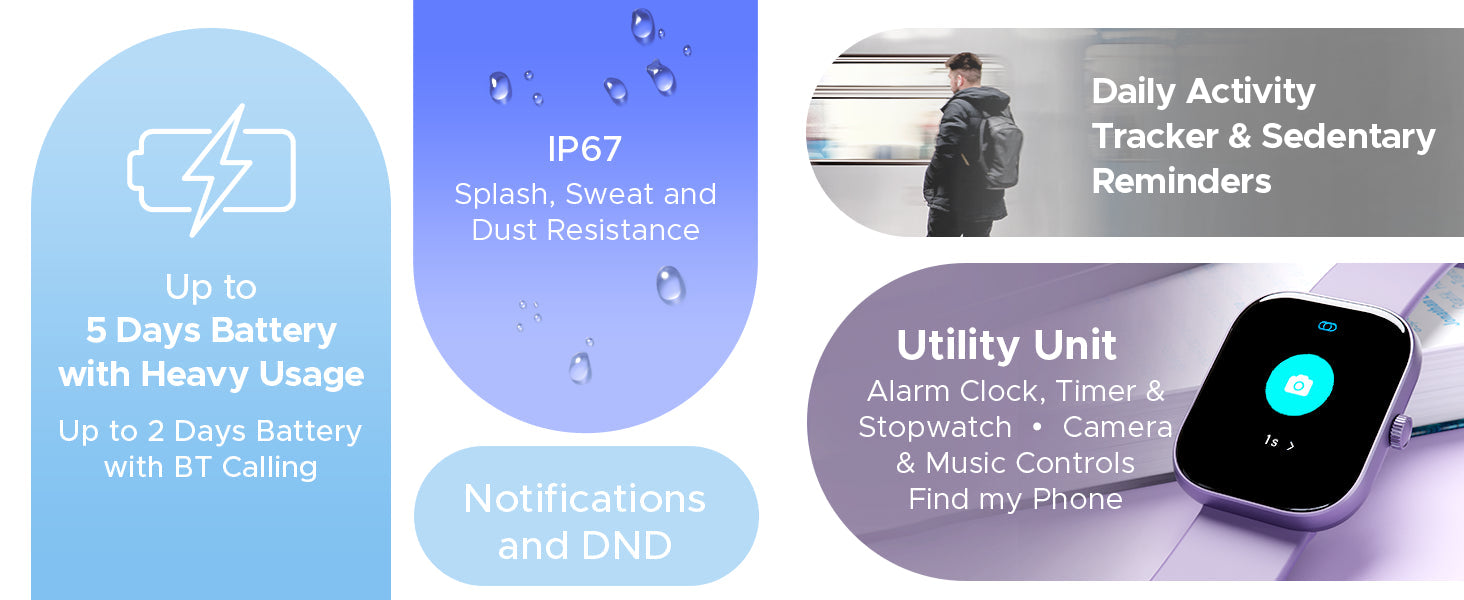 Up to
5 Days Battery with Heavy Usage

Up to 2 Days Battery with BT Calling

IP67
Splash, Sweat and Dust Resistance

Notifications and DND

Daily Activity Tracker & Sedentary Reminders

Utility Unit
Alarm Clock, Timer & Stopwatch • Camera & Music Controls
Find my Phone

1s >